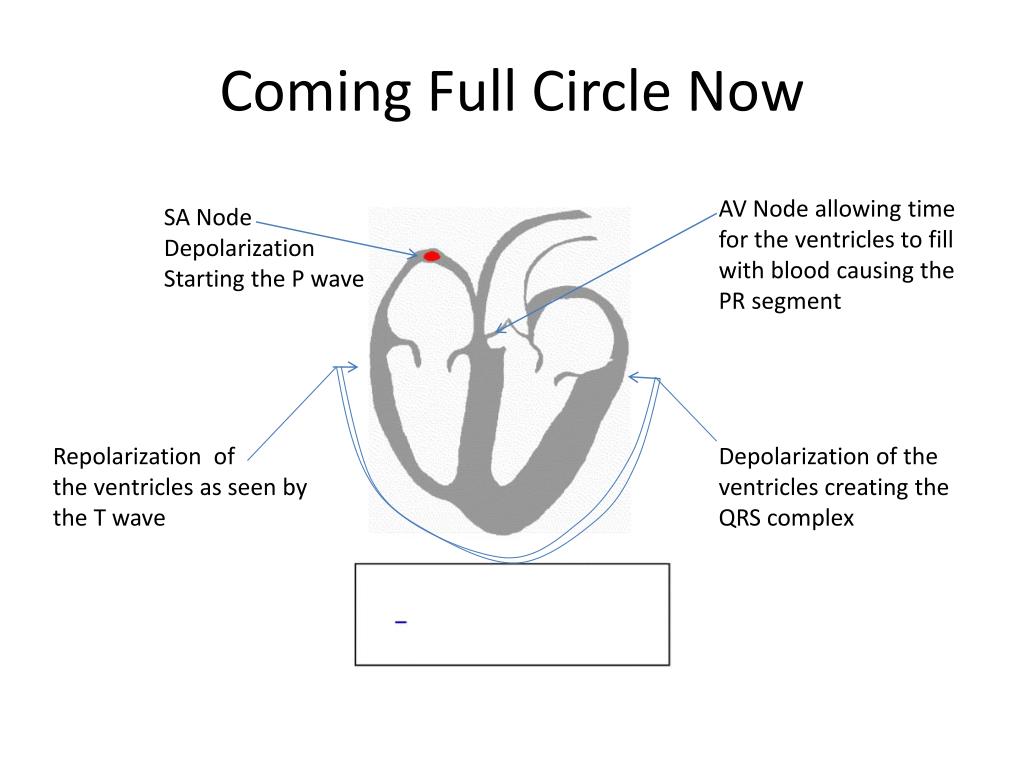 Coming Full Circle Now

SA Node
Depolarization
Starting the P wave

AV Node allowing time for the ventricles to fill with blood causing the PR segment

Repolarization of the ventricles as seen by the T wave

Depolarization of the ventricles creating the QRS complex